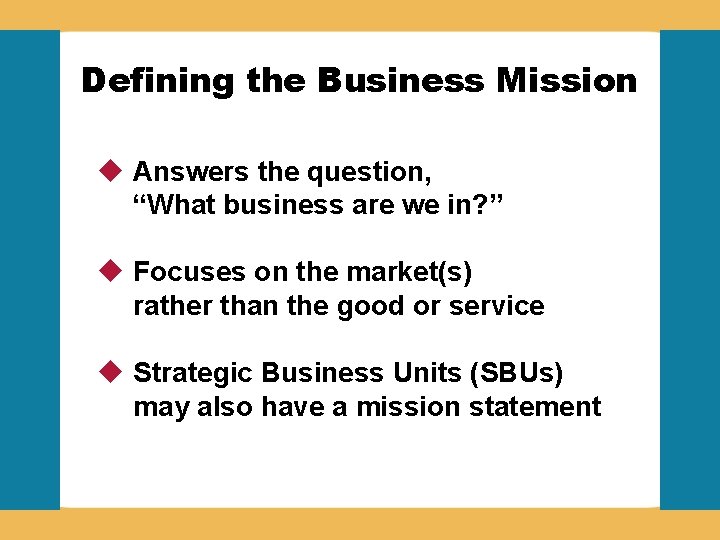 Defining the Business Mission

◆ Answers the question, “What business are we in?”

◆ Focuses on the market(s) rather than the good or service

◆ Strategic Business Units (SBUs) may also have a mission statement